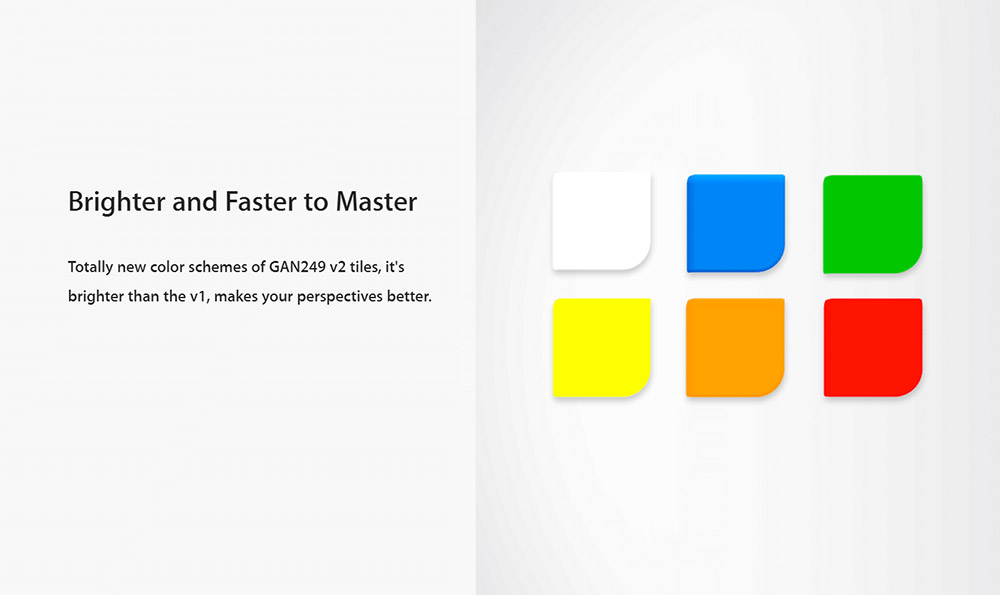 Brighter and Faster to Master

Totally new color schemes of GAN249 v2 tiles, it's brighter than the v1, makes your perspectives better.